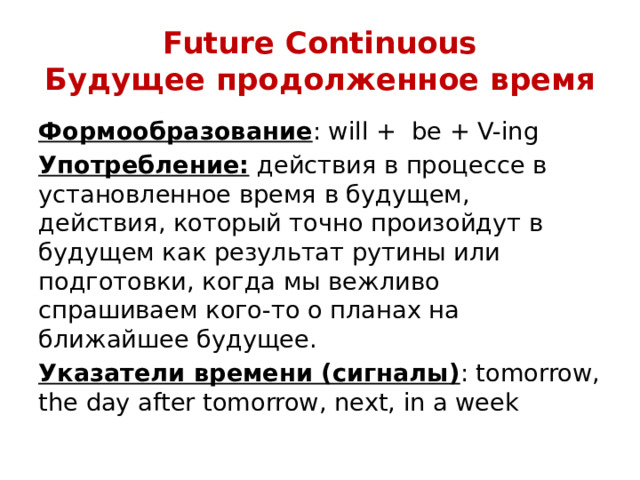 Future Continuous
Будущее продолженное время

Формообразование: will + be + V-ing

Употребление: действия в процессе в установленное время в будущем, действия, который точно произойдут в будущем как результат рутины или подготовки, когда мы вежливо спрашиваем кого-то о планах на ближайшее будущее.

Указатели времени (сигналы): tomorrow, the day after tomorrow, next, in a week